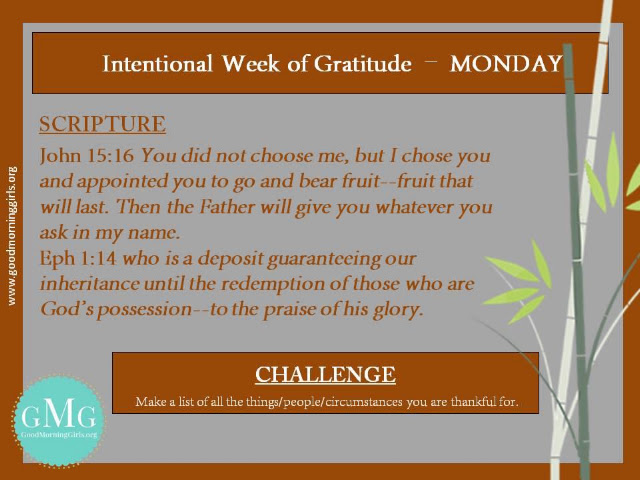 www.goodmorninggirls.org

Intentional Week of Gratitude - MONDAY

SCRIPTURE

John 15:16 You did not choose me, but I chose you and appointed you to go and bear fruit--fruit that will last. Then the Father will give you whatever you ask in my name.
Eph 1:14 who is a deposit guaranteeing our inheritance until the redemption of those who are God's possession--to the praise of his glory.

CHALLENGE

Make a list of all the things/people/circumstances you are thankful for.

GMG
GoodMorningGirls.org